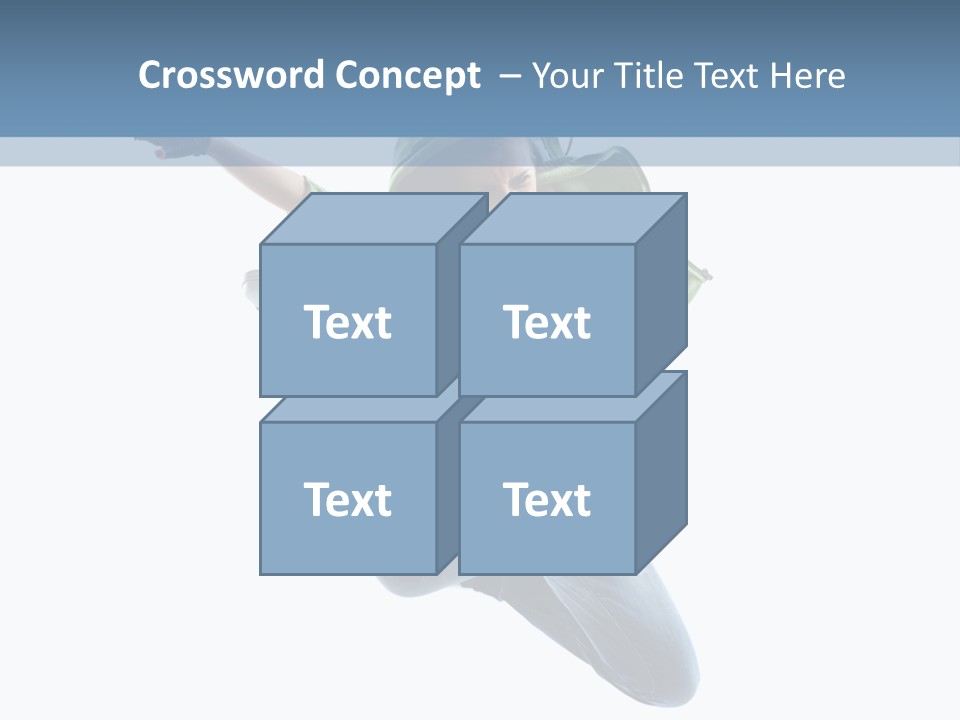 Crossword Concept – Your Title Text Here

Text

Text

Text

Text